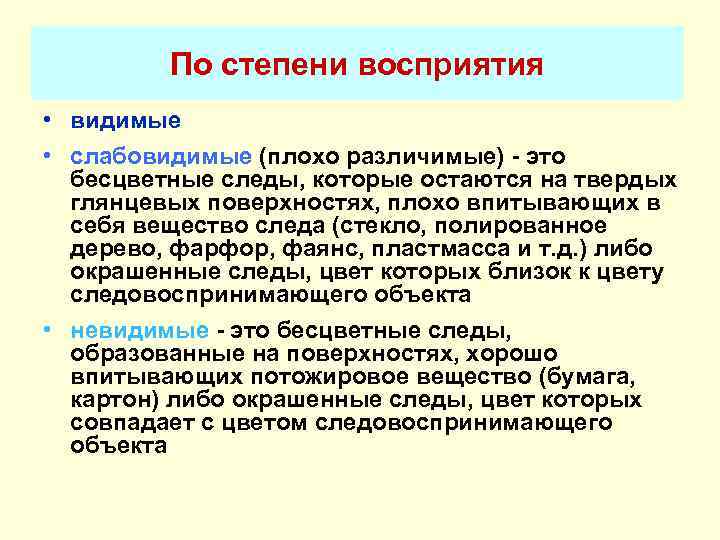 По степени восприятия

• видимые

• слабовидимые (плохо различимые) - это бесцветные следы, которые остаются на твердых глянцевых поверхностях, плохо впитывающих в себя вещество следа (стекло, полированное дерево, фарфор, фаянс, пластмасса и т.д.) либо окрашенные следы, цвет которых близок к цвету следовоспринимающего объекта

• невидимые - это бесцветные следы, образованные на поверхностях, хорошо впитывающих потожировое вещество (бумага, картон) либо окрашенные следы, цвет которых совпадает с цветом следовоспринимающего объекта